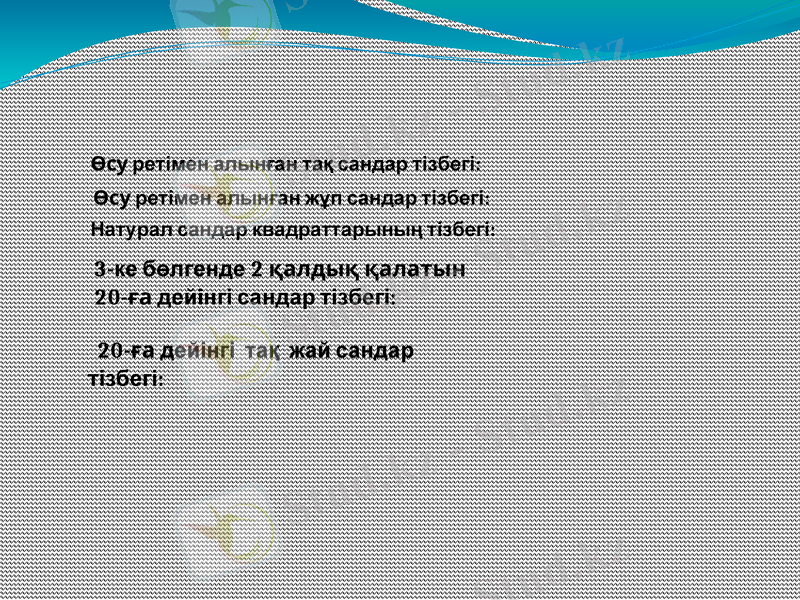 Өсу ретімен алынған тақ сандар тізбегі:

Өсу ретімен алынған жұп сандар тізбегі:

Натурал сандар квадраттарының тізбегі:

3-ке бөлгенде 2 қалдық қалатын 20-ға дейінгі сандар тізбегі:

20-ға дейінгі тақ жай сандар тізбегі: